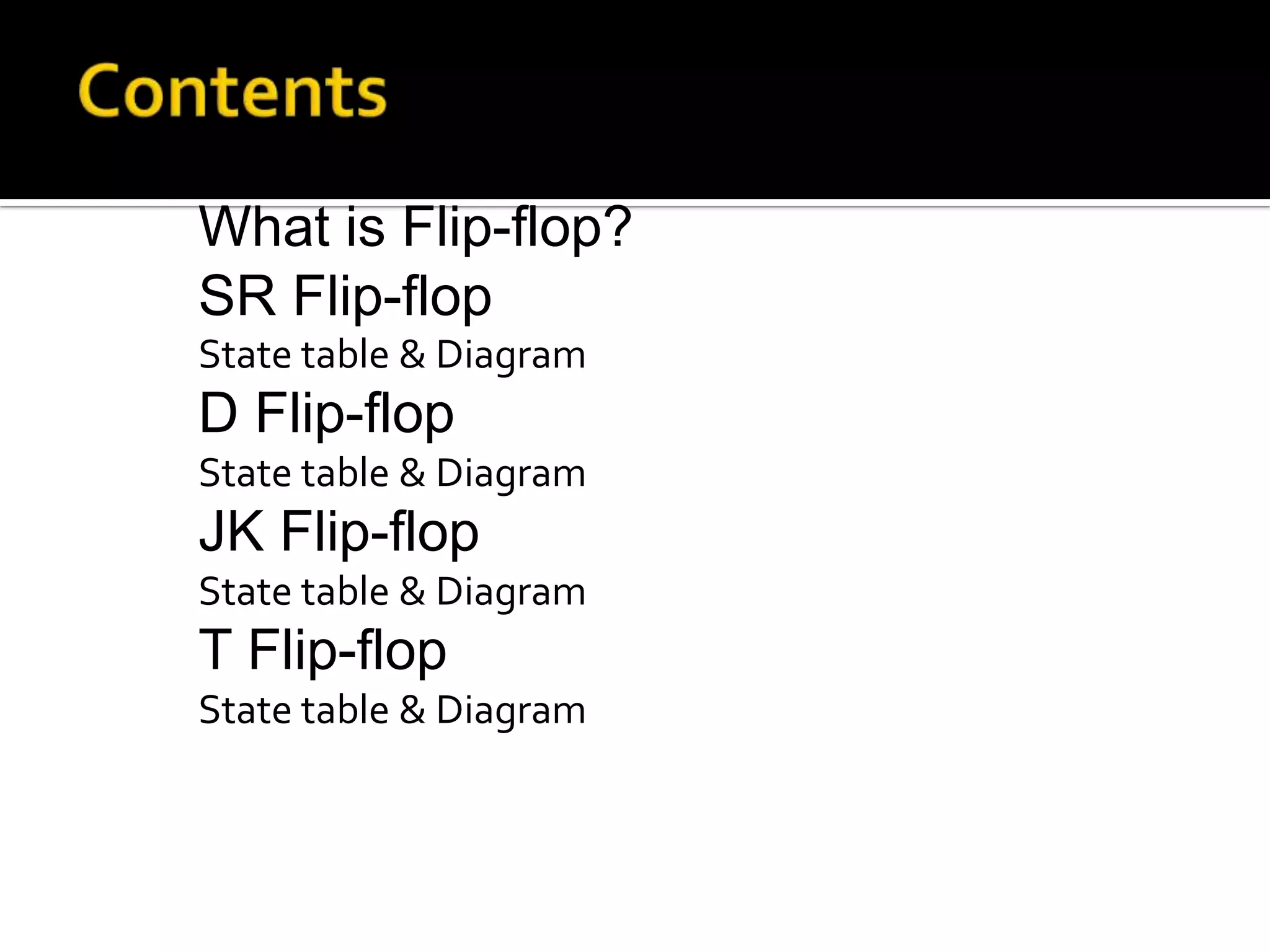 Contents

What is Flip-flop?
SR Flip-flop
State table & Diagram
D Flip-flop
State table & Diagram
JK Flip-flop
State table & Diagram
T Flip-flop
State table & Diagram